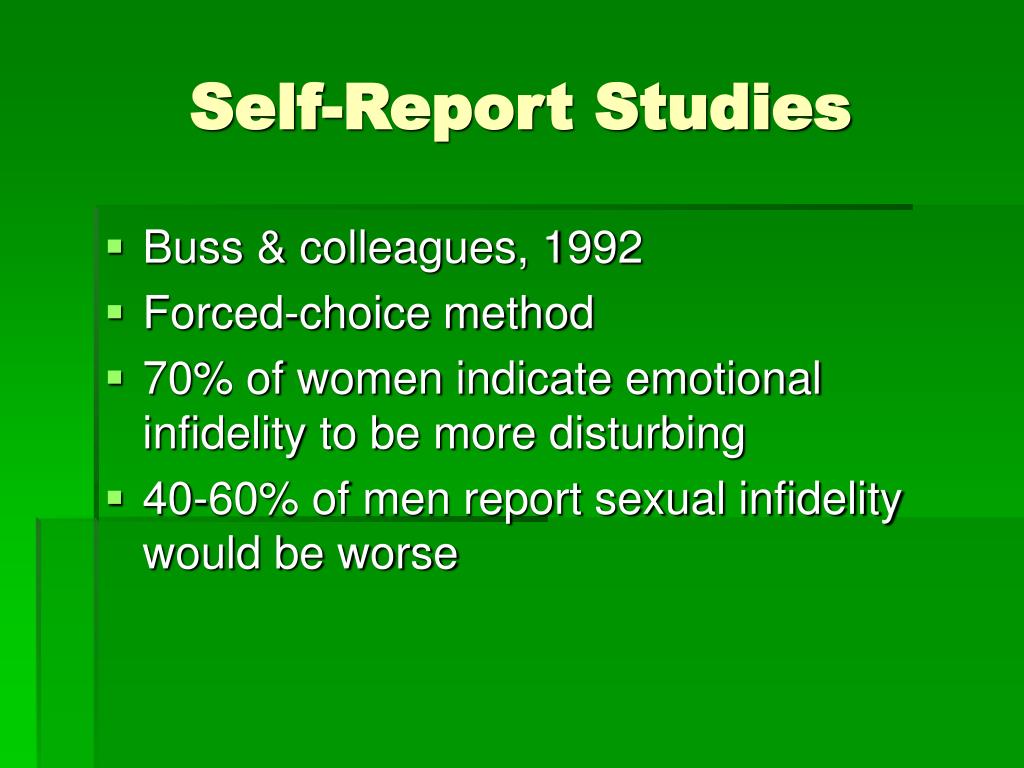 Self-Report Studies

- Buss & colleagues, 1992
- Forced-choice method
- 70% of women indicate emotional infidelity to be more disturbing
- 40-60% of men report sexual infidelity would be worse